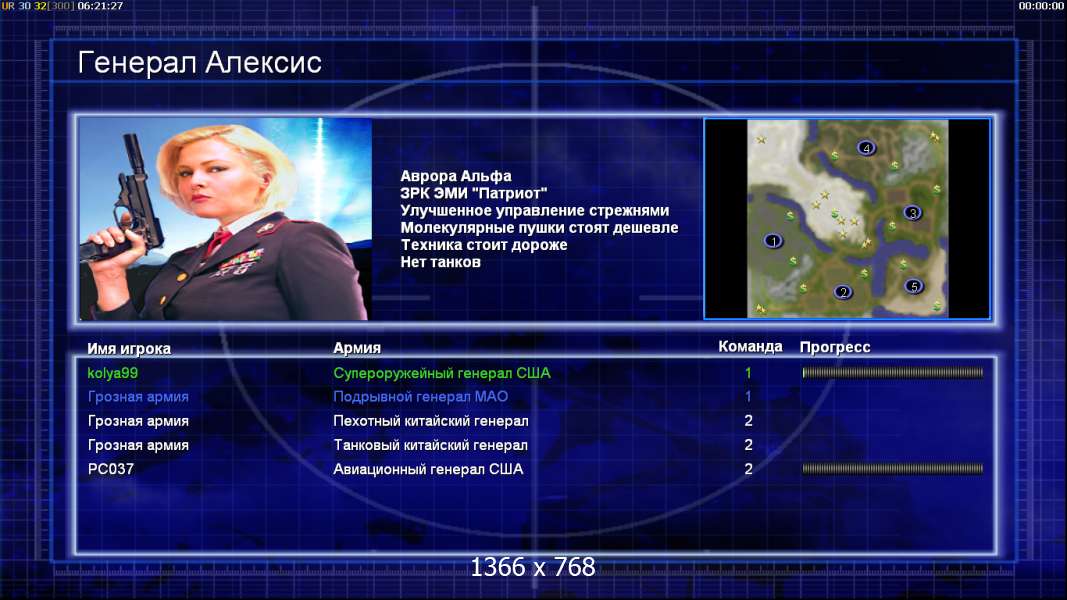 UR 30 32[300] 06:21:27

00:00:00

Генерал Алексис

Аврора Альфа
ЗРК ЭМИ "Патриот"
Улучшенное управление стрежнями
Молекулярные пушки стоят дешевле
Техника стоит дороже
Нет танков

4
3
1
2
5

| Имя игрока | Армия | Команда | Прогресс |
|---|---|---|---|
| kolya99 | Супероружейный генерал США | 1 | |
| Грозная армия | Подрывной генерал МАО | 1 | |
| Грозная армия | Пехотный китайский генерал | 2 | |
| Грозная армия | Танковый китайский генерал | 2 | |
| PC037 | Авиационный генерал США | 2 | |

1366 x 768